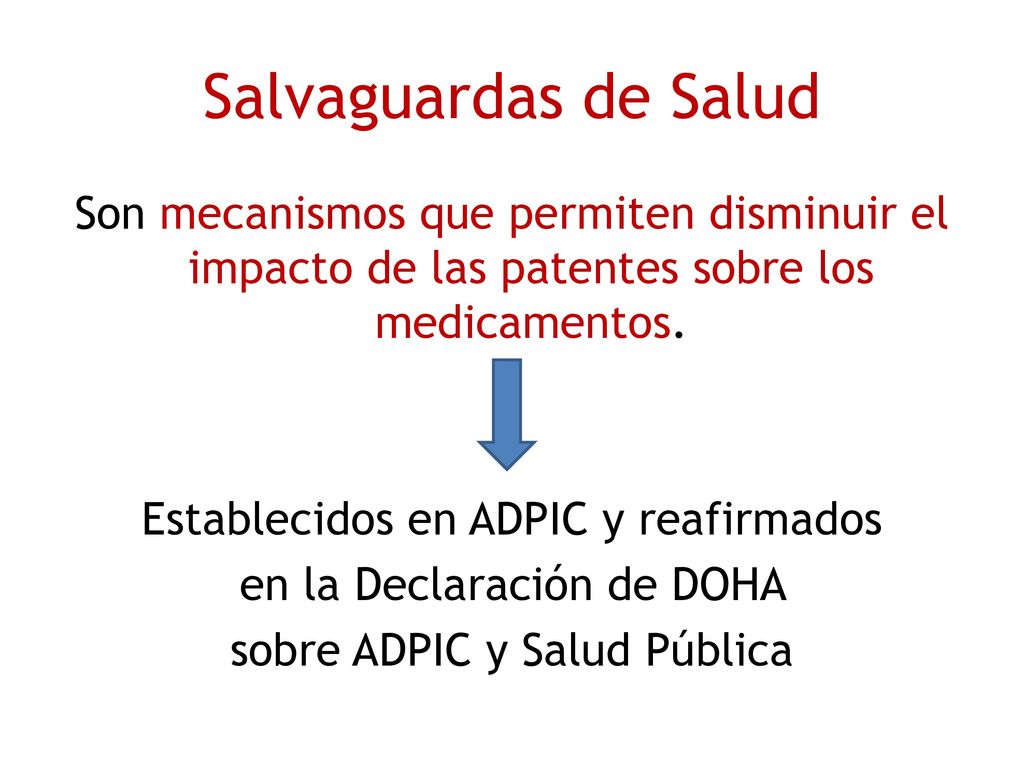 Salvaguardas de Salud

Son mecanismos que permiten disminuir el impacto de las patentes sobre los medicamentos.

Establecidos en ADPIC y reafirmados
en la Declaración de DOHA
sobre ADPIC y Salud Pública